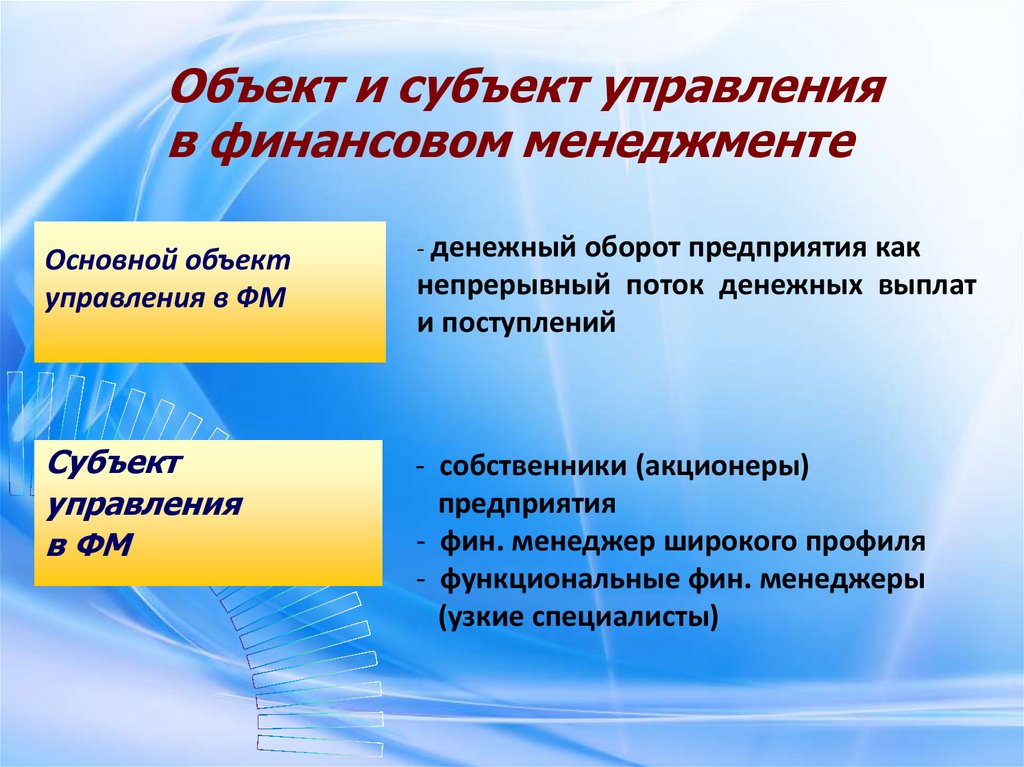 Объект и субъект управления в финансовом менеджменте

Основной объект управления в ФМ

- денежный оборот предприятия как непрерывный поток денежных выплат и поступлений

Субъект управления в ФМ

- собственники (акционеры) предприятия
- фин. менеджер широкого профиля
- функциональные фин. менеджеры (узкие специалисты)